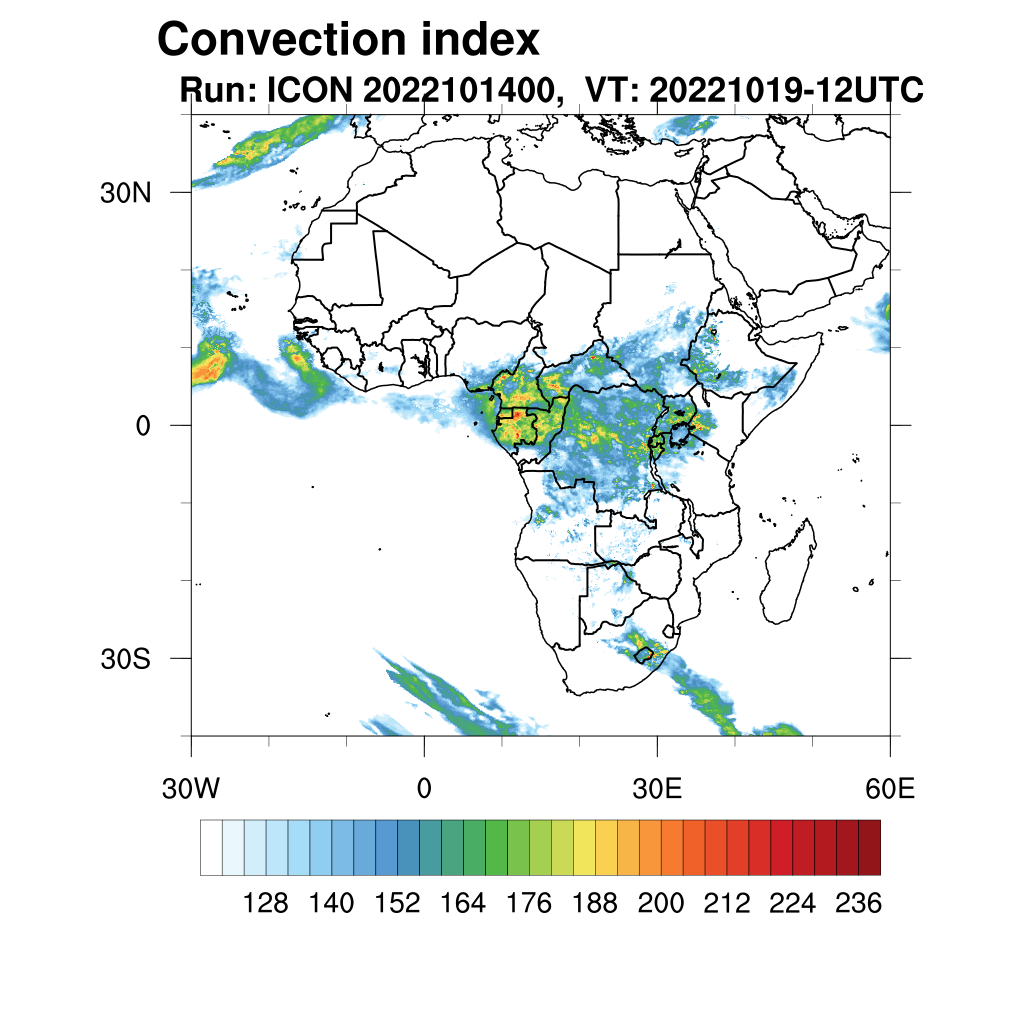 Convection index
Run: ICON 2022101400, VT: 20221019-12UTC

30N
0
30S
30W
0
30E
60E

128 140 152 164 176 188 200 212 224 236